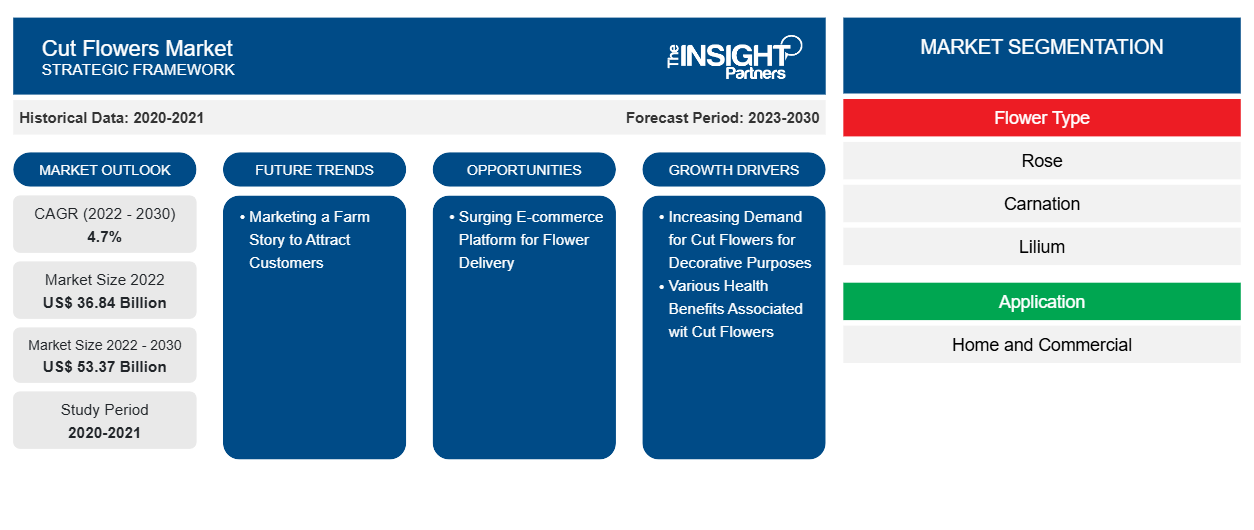 Cut Flowers Market
STRATEGIC FRAMEWORK

The INSIGHT Partners

Historical Data: 2020-2021

Forecast Period: 2023-2030

MARKET OUTLOOK

CAGR (2022 - 2030)
4.7%

Market Size 2022
US$ 36.84 Billion

Market Size 2022 - 2030
US$ 53.37 Billion

Study Period
2020-2021

FUTURE TRENDS

• Marketing a Farm Story to Attract Customers

OPPORTUNITIES

• Surging E-commerce Platform for Flower Delivery

GROWTH DRIVERS

• Increasing Demand for Cut Flowers for Decorative Purposes
• Various Health Benefits Associated wit Cut Flowers

MARKET SEGMENTATION

Flower Type

Rose

Carnation

Lilium

Application

Home and Commercial